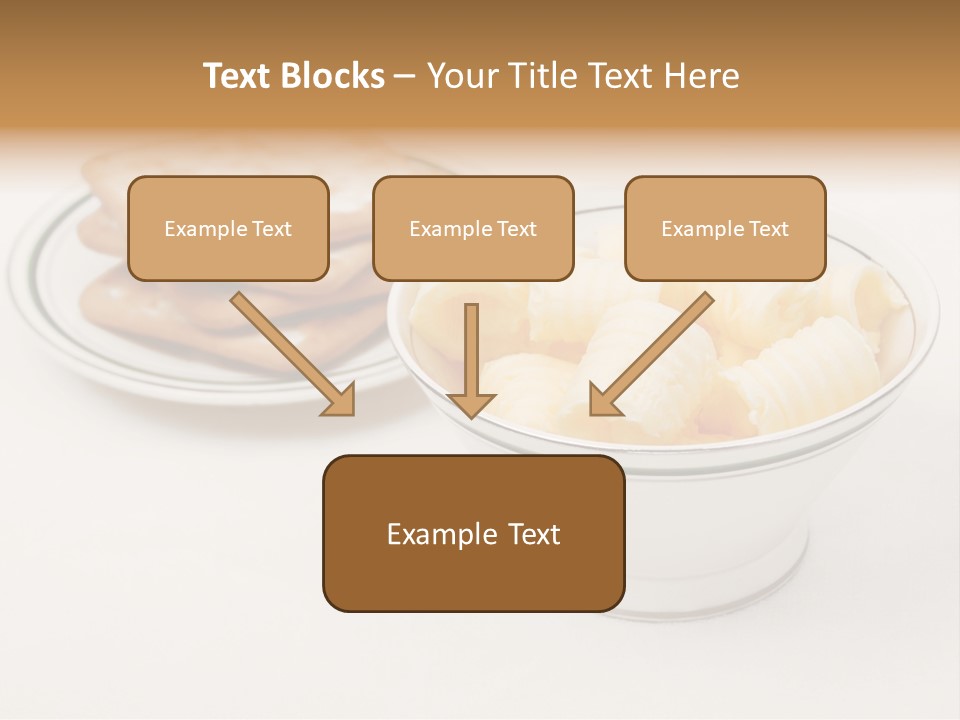 Text Blocks – Your Title Text Here

Example Text

Example Text

Example Text

Example Text